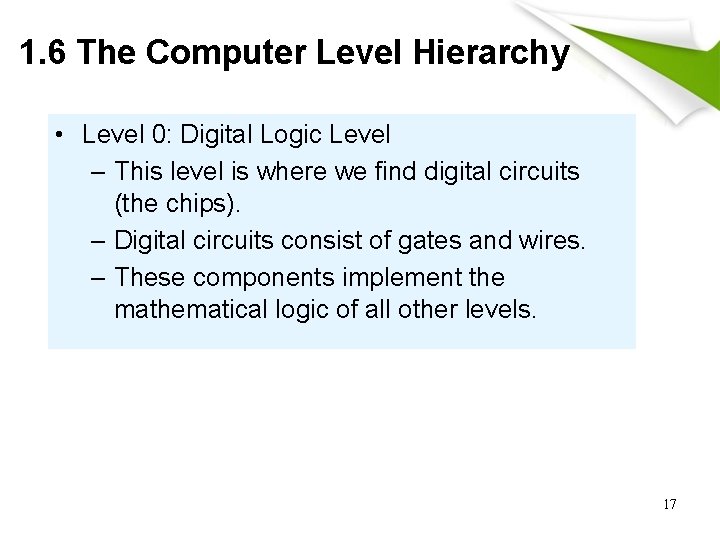 1.6 The Computer Level Hierarchy

• Level 0: Digital Logic Level
– This level is where we find digital circuits (the chips).
– Digital circuits consist of gates and wires.
– These components implement the mathematical logic of all other levels.

17